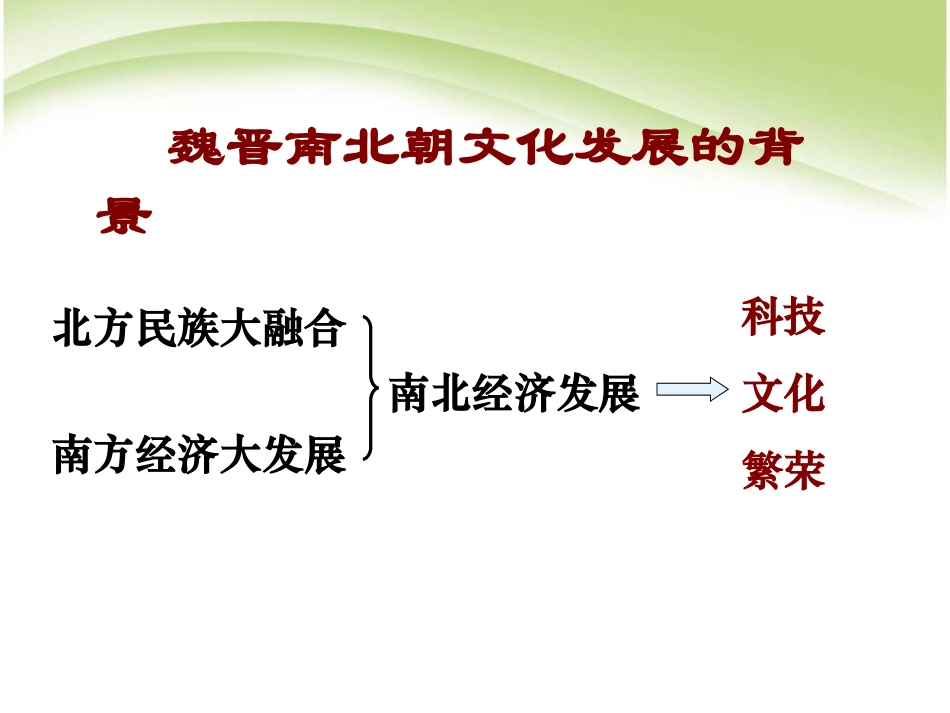 魏晋南北朝文化发展的背景

北方民族大融合

南方经济大发展

南北经济发展

科技
文化
繁荣